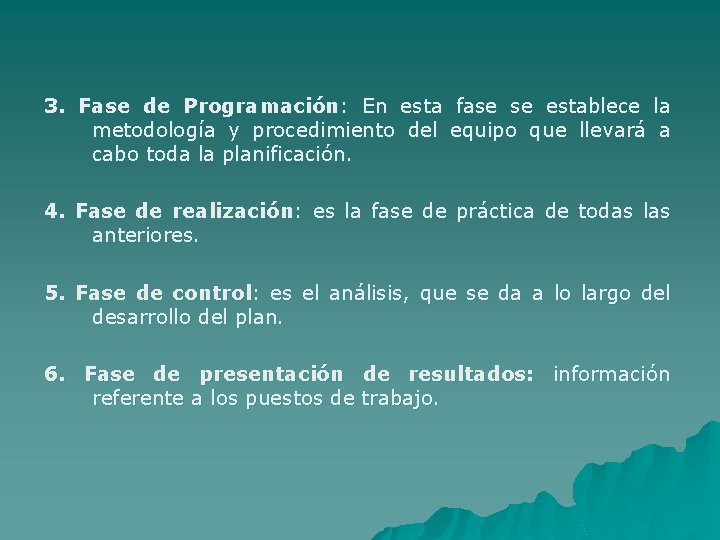 3. Fase de Programación: En esta fase se establece la metodología y procedimiento del equipo que llevará a cabo toda la planificación.

4. Fase de realización: es la fase de práctica de todas las anteriores.

5. Fase de control: es el análisis, que se da a lo largo del desarrollo del plan.

6. Fase de presentación de resultados: información referente a los puestos de trabajo.